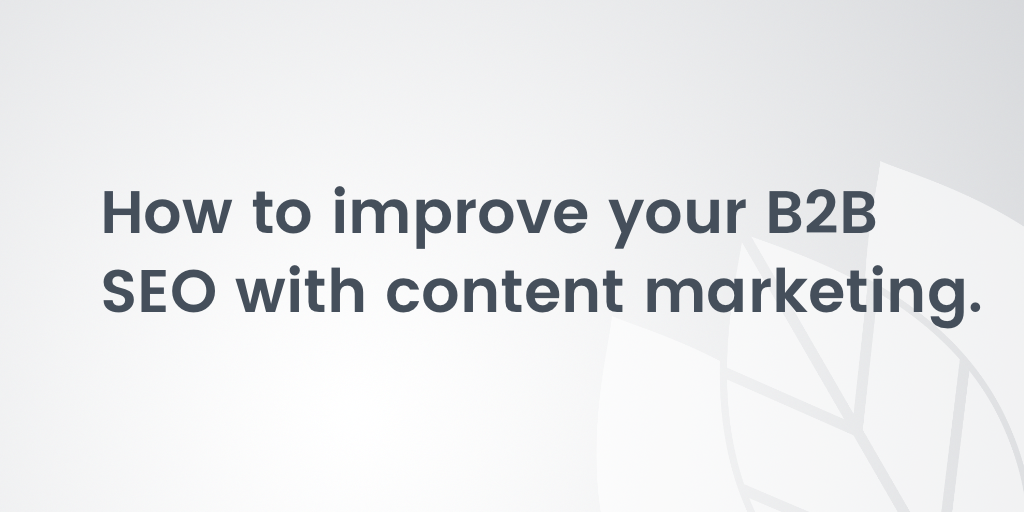 How to improve your B2B SEO with content marketing.